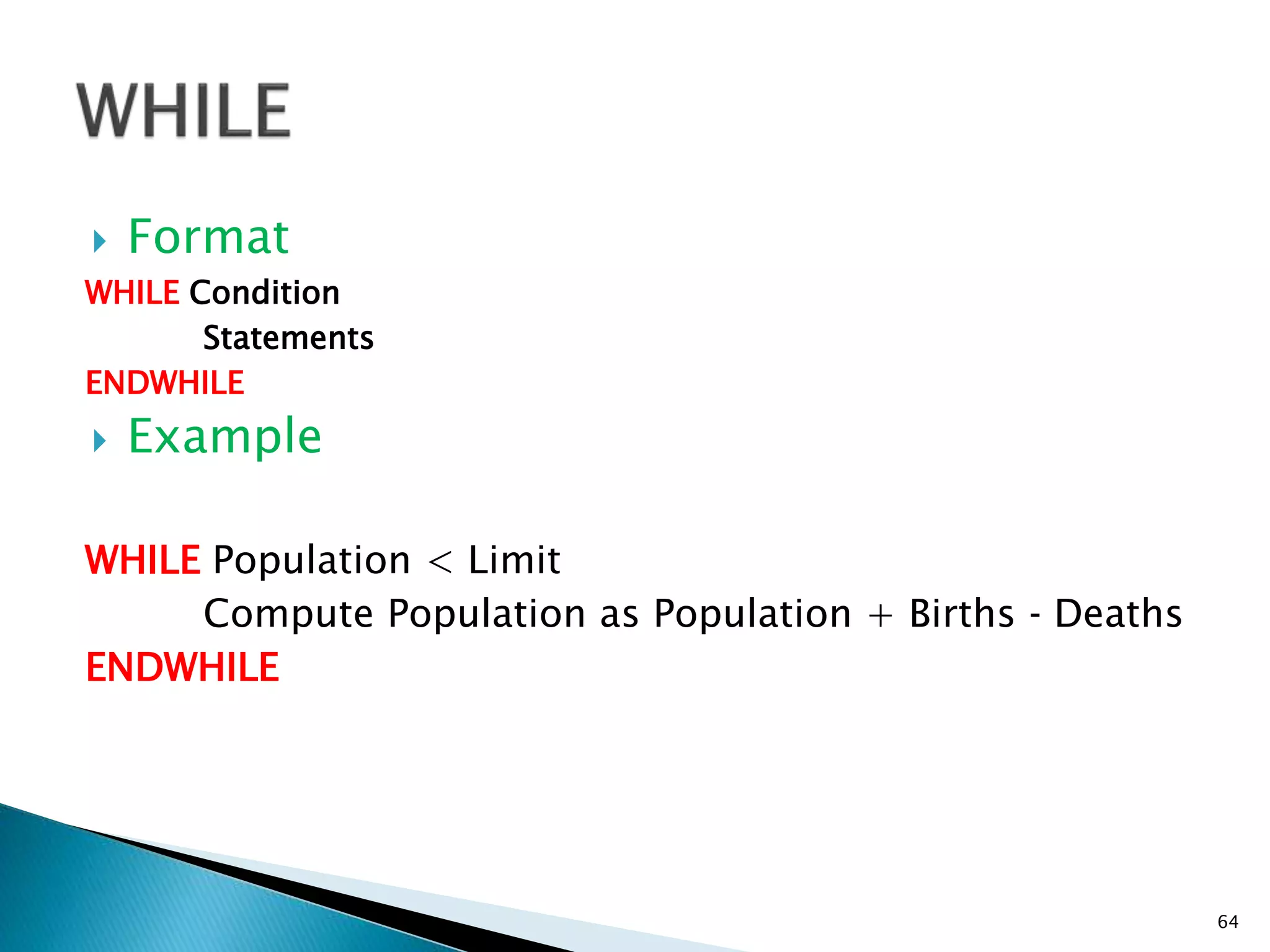 WHILE

Format

WHILE Condition
Statements
ENDWHILE

Example

WHILE Population < Limit
Compute Population as Population + Births - Deaths
ENDWHILE

64